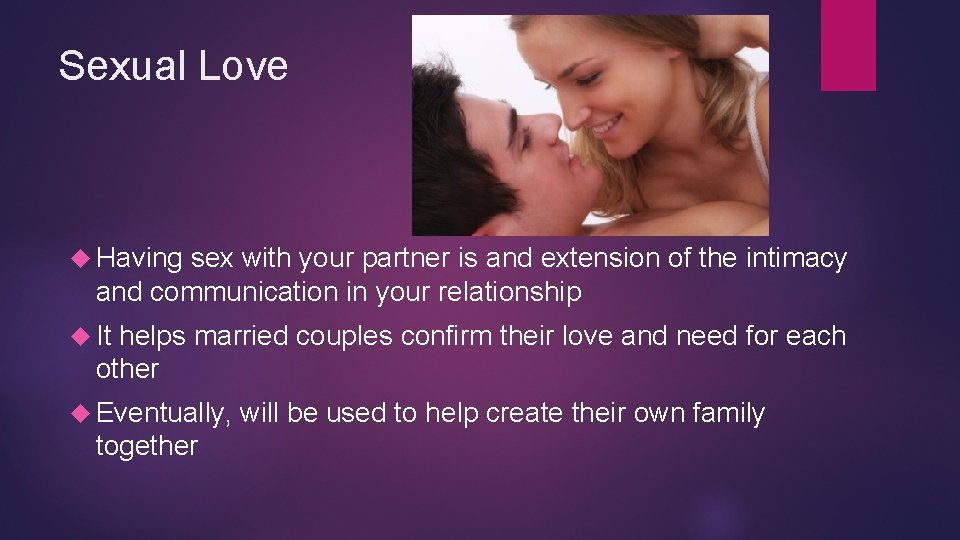 Sexual Love

Having sex with your partner is and extension of the intimacy and communication in your relationship

It helps married couples confirm their love and need for each other

Eventually, will be used to help create their own family together